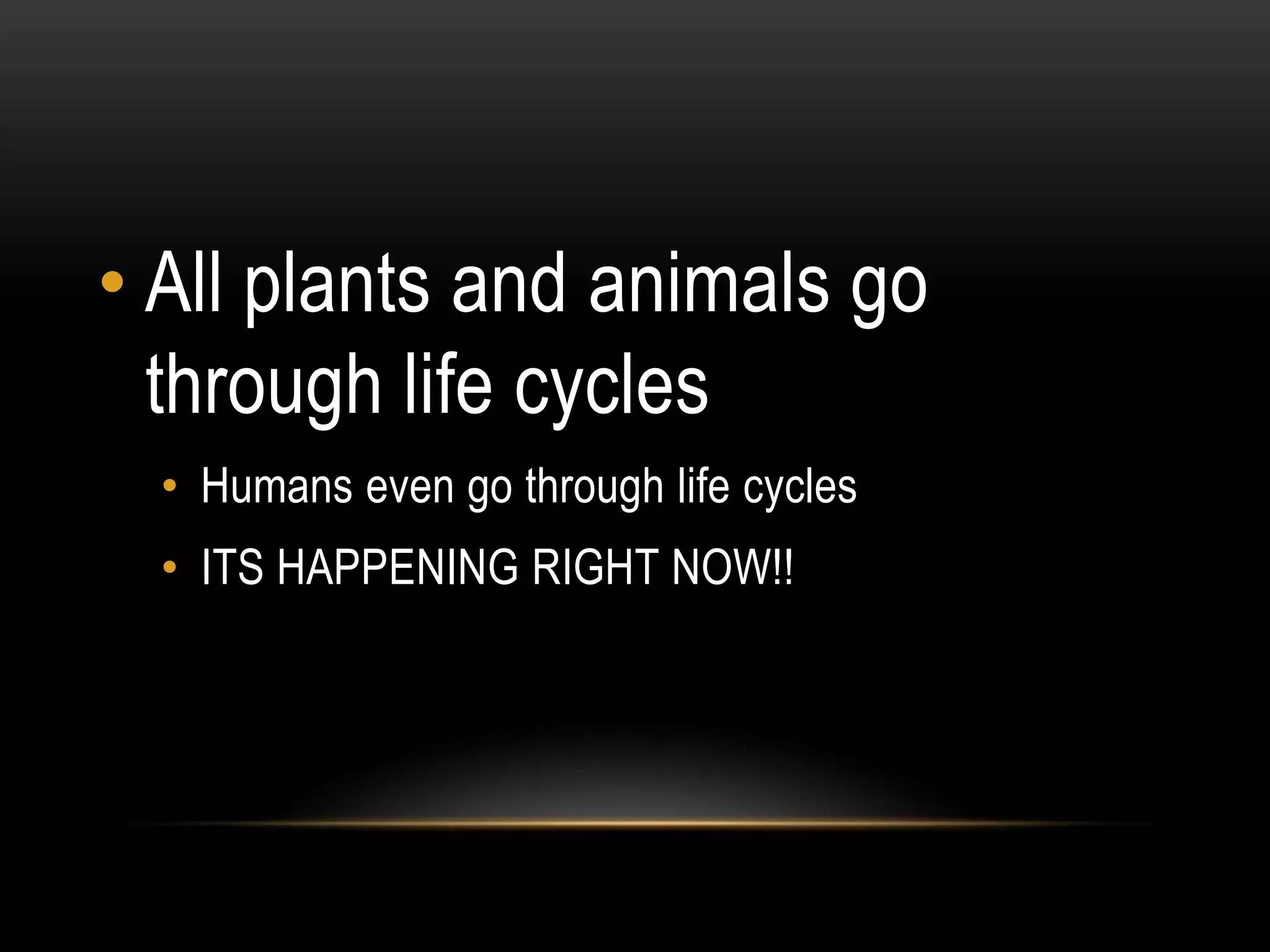 • All plants and animals go through life cycles

• Humans even go through life cycles

• ITS HAPPENING RIGHT NOW!!